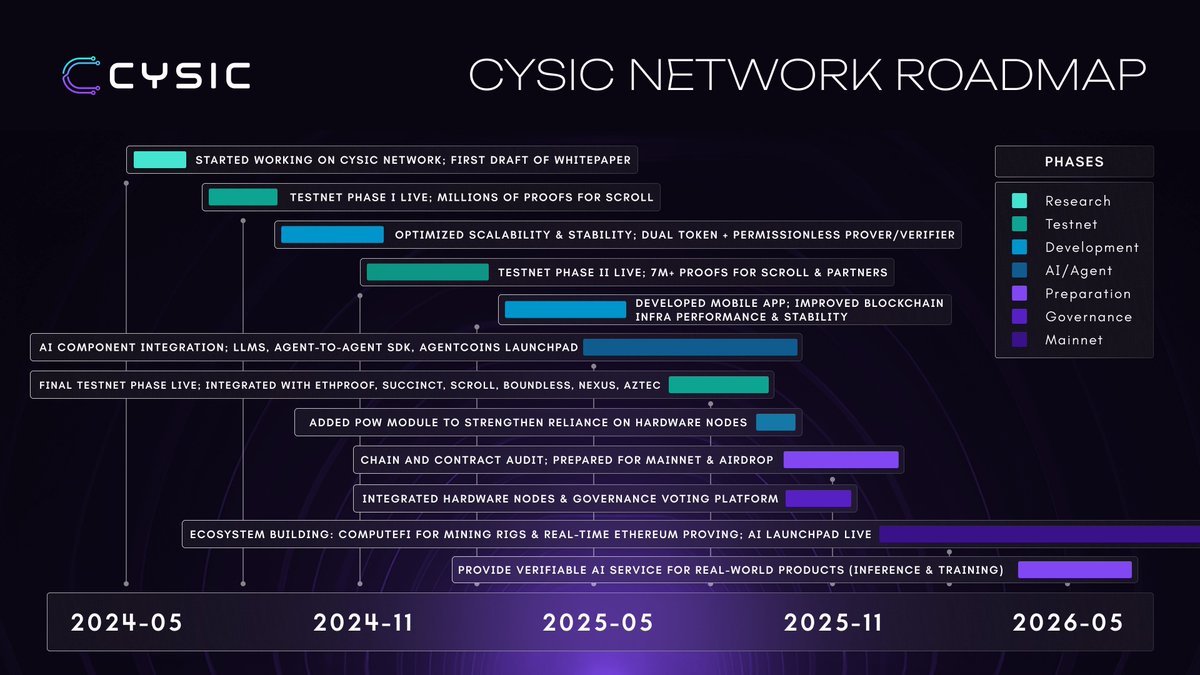 CYSIC

CYSIC NETWORK ROADMAP

STARTED WORKING ON CYSIC NETWORK; FIRST DRAFT OF WHITEPAPER

TESTNET PHASE I LIVE; MILLIONS OF PROOFS FOR SCROLL

OPTIMIZED SCALABILITY & STABILITY; DUAL TOKEN + PERMISSIONLESS PROVER/VERIFIER

TESTNET PHASE II LIVE; 7M+ PROOFS FOR SCROLL & PARTNERS

DEVELOPED MOBILE APP; IMPROVED BLOCKCHAIN INFRA PERFORMANCE & STABILITY

AI COMPONENT INTEGRATION; LLMS, AGENT-TO-AGENT SDK, AGENTCOINS LAUNCHPAD

FINAL TESTNET PHASE LIVE; INTEGRATED WITH ETHPROOF, SUCCINCT, SCROLL, BOUNDLESS, NEXUS, AZTEC

ADDED POW MODULE TO STRENGTHEN RELIANCE ON HARDWARE NODES

CHAIN AND CONTRACT AUDIT; PREPARED FOR MAINNET & AIRDROP

INTEGRATED HARDWARE NODES & GOVERNANCE VOTING PLATFORM

ECOSYSTEM BUILDING: COMPUTEFI FOR MINING RIGS & REAL-TIME ETHEREUM PROVING; AI LAUNCHPAD LIVE

PROVIDE VERIFIABLE AI SERVICE FOR REAL-WORLD PRODUCTS (INFERENCE & TRAINING)

PHASES
Research
Testnet
Development
AI/Agent
Preparation
Governance
Mainnet

2024-05
2024-11
2025-05
2025-11
2026-05